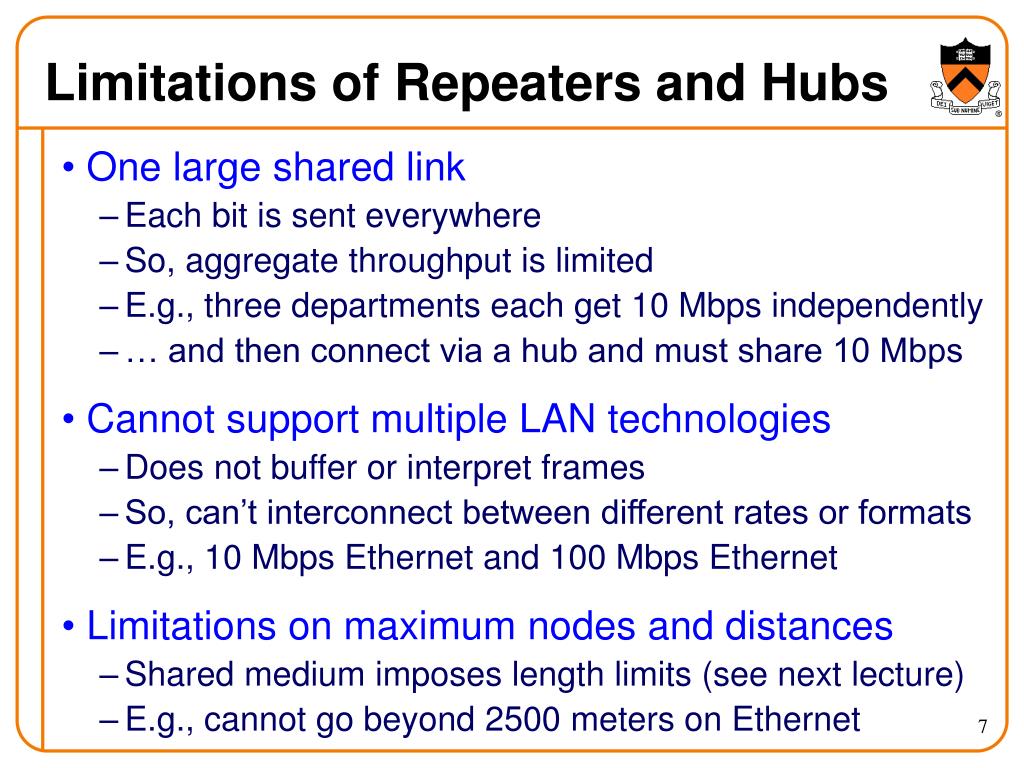 Limitations of Repeaters and Hubs

DEI SUB NUMINE VIGET

• One large shared link
– Each bit is sent everywhere
– So, aggregate throughput is limited
– E.g., three departments each get 10 Mbps independently
– … and then connect via a hub and must share 10 Mbps

• Cannot support multiple LAN technologies
– Does not buffer or interpret frames
– So, can't interconnect between different rates or formats
– E.g., 10 Mbps Ethernet and 100 Mbps Ethernet

• Limitations on maximum nodes and distances
– Shared medium imposes length limits (see next lecture)
– E.g., cannot go beyond 2500 meters on Ethernet

7